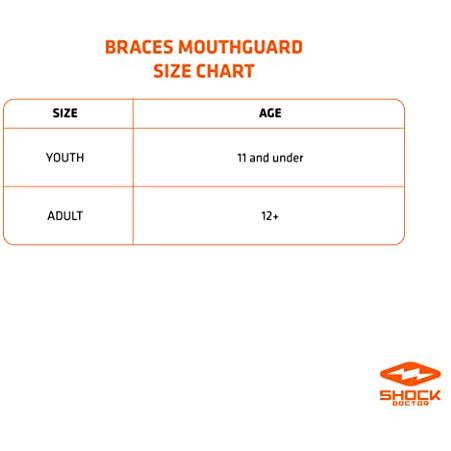 BRACES MOUTHGUARD
SIZE CHART

| SIZE | AGE |
|---|---|
| YOUTH | 11 and under |
| ADULT | 12+ |

SHOCK
DOCTOR